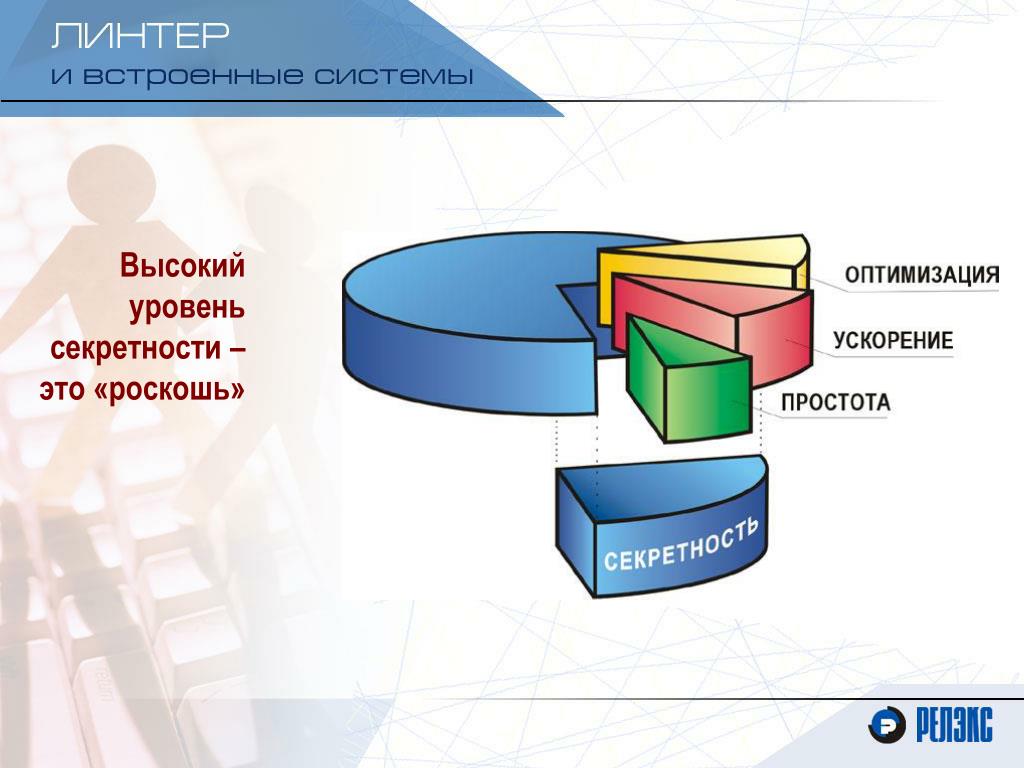 ЛИНТЕР
и встроенные системы

Высокий уровень секретности – это «роскошь»

ОПТИМИЗАЦИЯ
УСКОРЕНИЕ
ПРОСТОТА
СЕКРЕТНОСТЬ

РЕЛЭКС